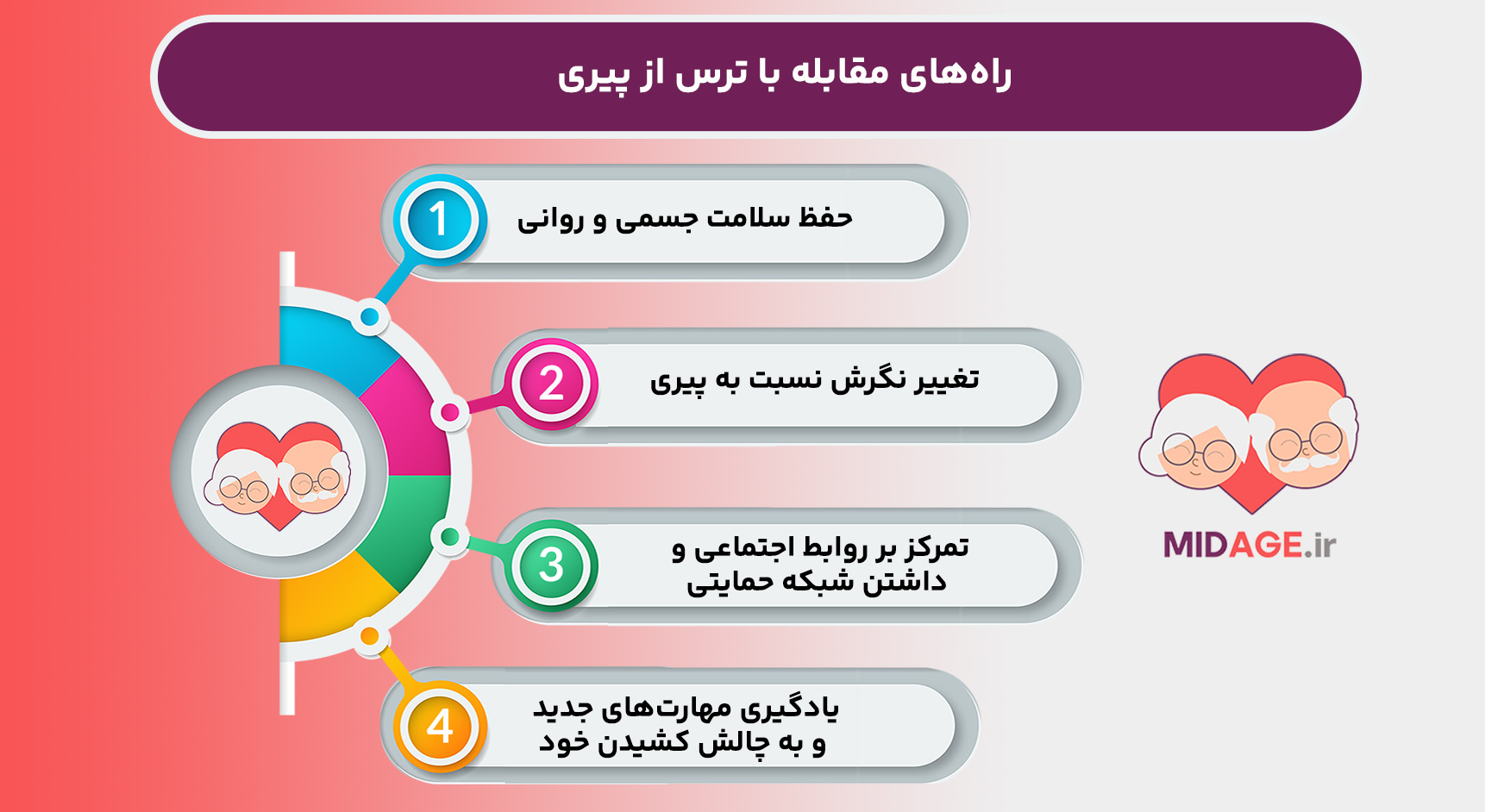 راه‌های مقابله با ترس از پیری

1
حفظ سلامت جسمی و روانی

2
تغییر نگرش نسبت به پیری

3
تمرکز بر روابط اجتماعی و داشتن شبکه حمایتی

4
یادگیری مهارت‌های جدید و به چالش کشیدن خود

MIDAGE.ir